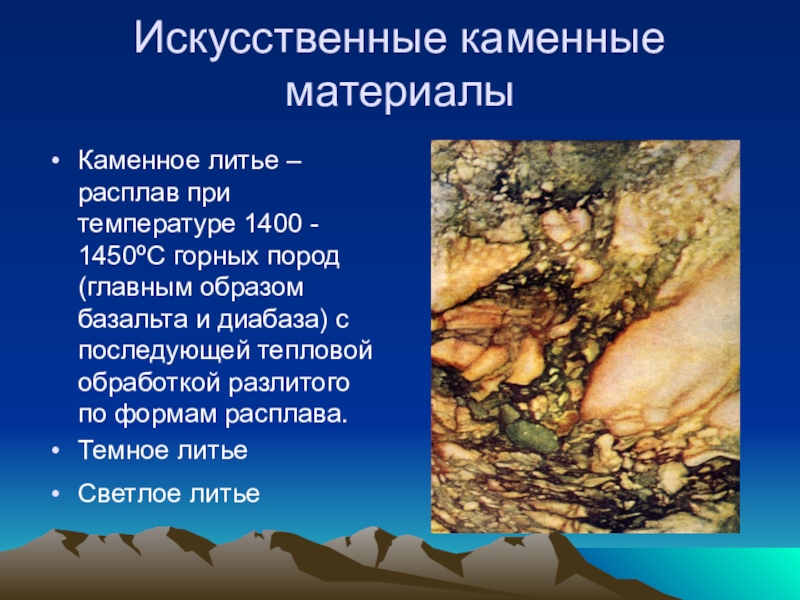 Искусственные каменные материалы

• Каменное литье – расплав при температуре 1400 - 1450ºС горных пород (главным образом базальта и диабаза) с последующей тепловой обработкой разлитого по формам расплава.
• Темное литье
• Светлое литье